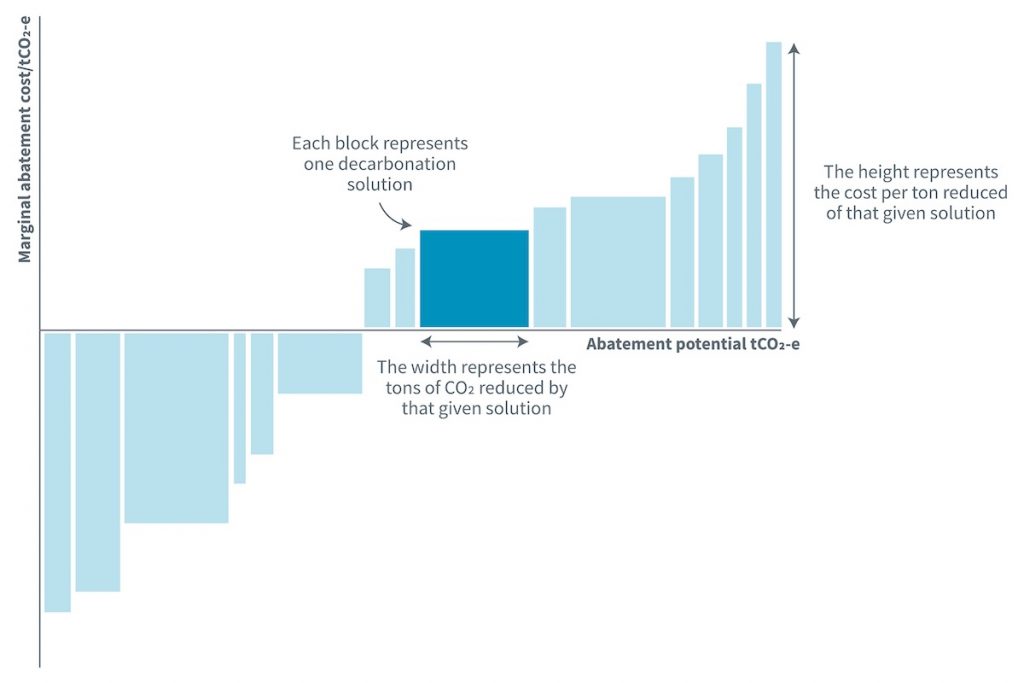 Marginal abatement cost/$tCO_2$-e

Each block represents one decarbonation solution

The height represents the cost per ton reduced of that given solution

Abatement potential $tCO_2$-e

The width represents the tons of $CO_2$ reduced by that given solution